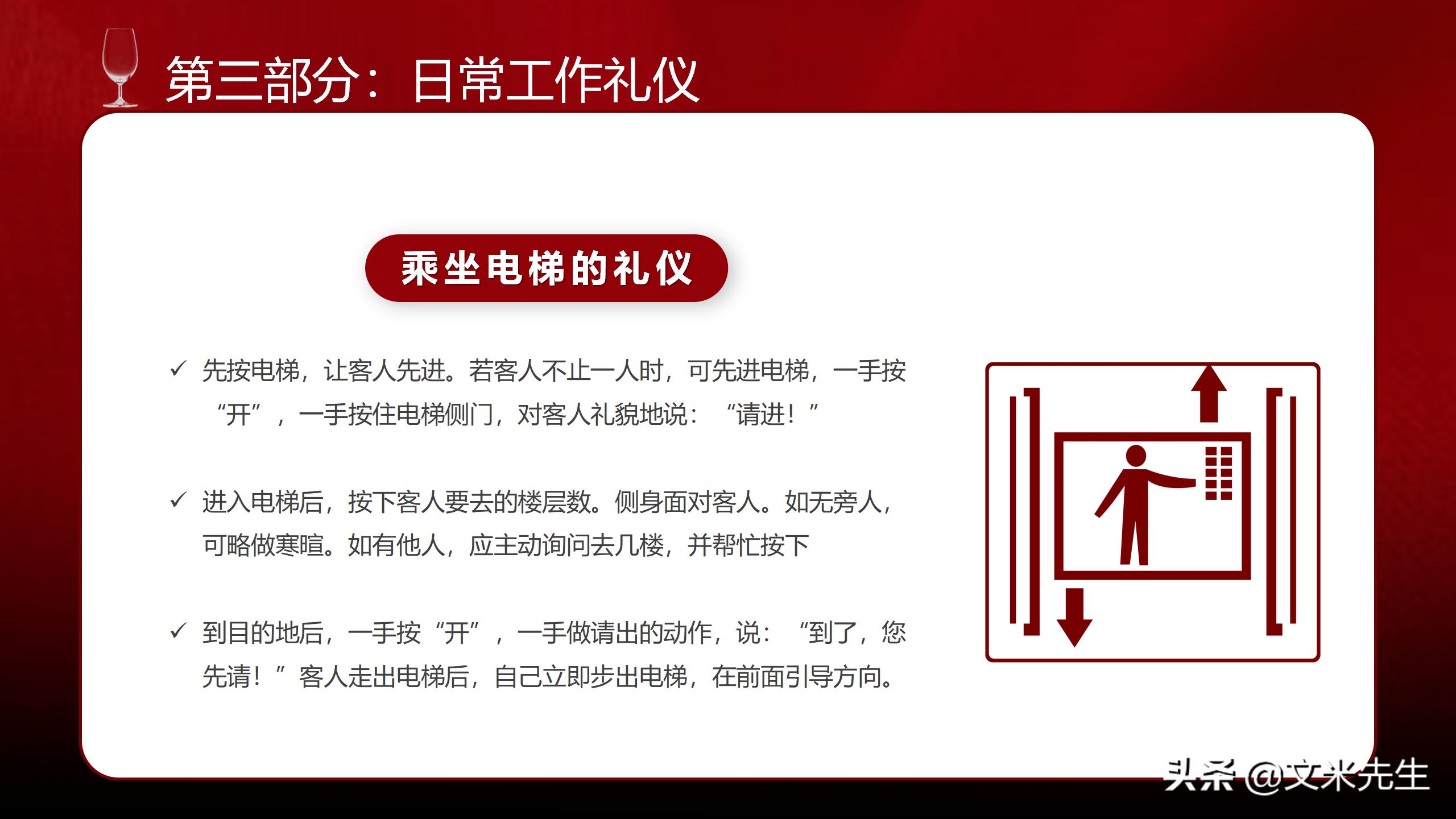 第三部分：日常工作礼仪

乘坐电梯的礼仪

✓ 先按电梯，让客人先进。若客人不止一人时，可先进电梯，一手按“开”，一手按住电梯侧门，对客人礼貌地说：“请进！”

✓ 进入电梯后，按下客人要去的楼层数。侧身面对客人。如无旁人，可略做寒暄。如有他人，应主动询问去几楼，并帮忙按下

✓ 到目的地后，一手按“开”，一手做请出的动作，说：“到了，您先请！”客人走出电梯后，自己立即步出电梯，在前面引导方向。

头条 @文米先生